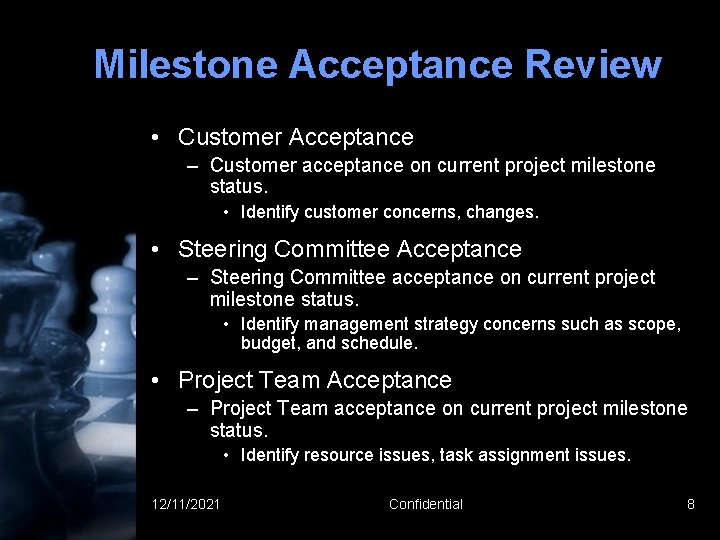 Milestone Acceptance Review

• Customer Acceptance
– Customer acceptance on current project milestone status.
• Identify customer concerns, changes.

• Steering Committee Acceptance
– Steering Committee acceptance on current project milestone status.
• Identify management strategy concerns such as scope, budget, and schedule.

• Project Team Acceptance
– Project Team acceptance on current project milestone status.
• Identify resource issues, task assignment issues.

12/11/2021 Confidential 8